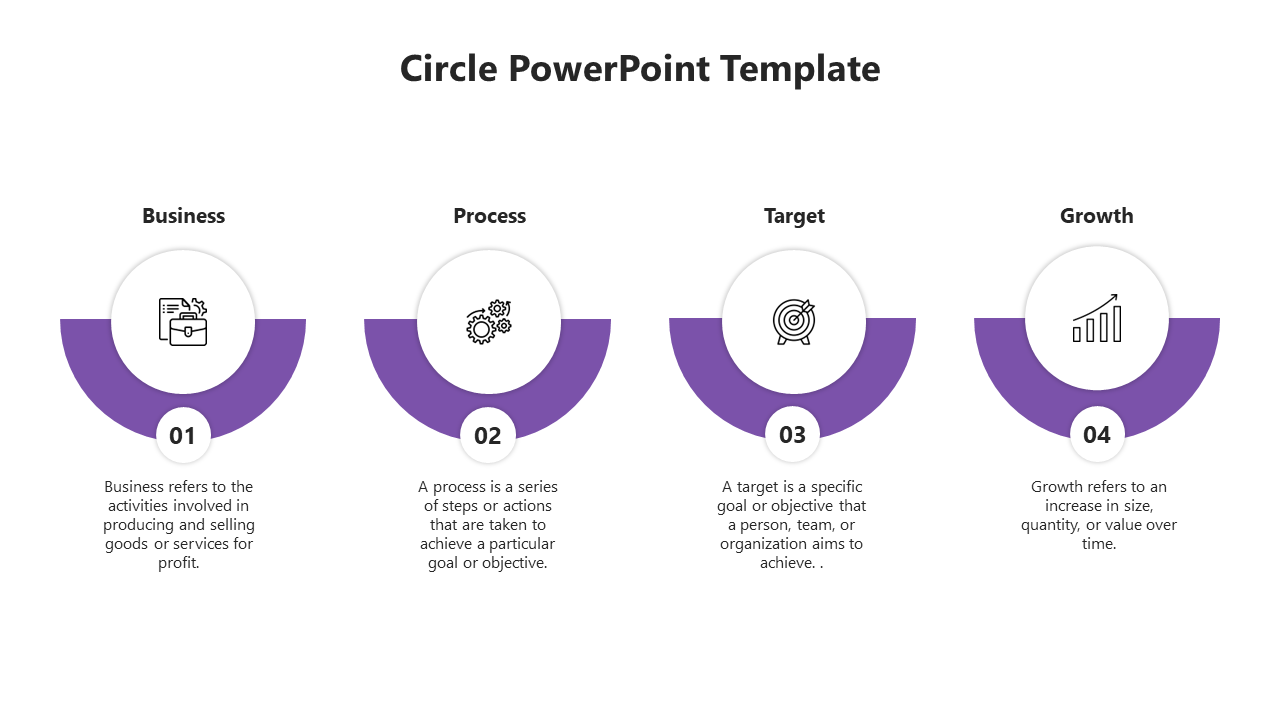 Circle PowerPoint Template

Business

01

Business refers to the activities involved in producing and selling goods or services for profit.

Process

02

A process is a series of steps or actions that are taken to achieve a particular goal or objective.

Target

03

A target is a specific goal or objective that a person, team, or organization aims to achieve. .

Growth

04

Growth refers to an increase in size, quantity, or value over time.